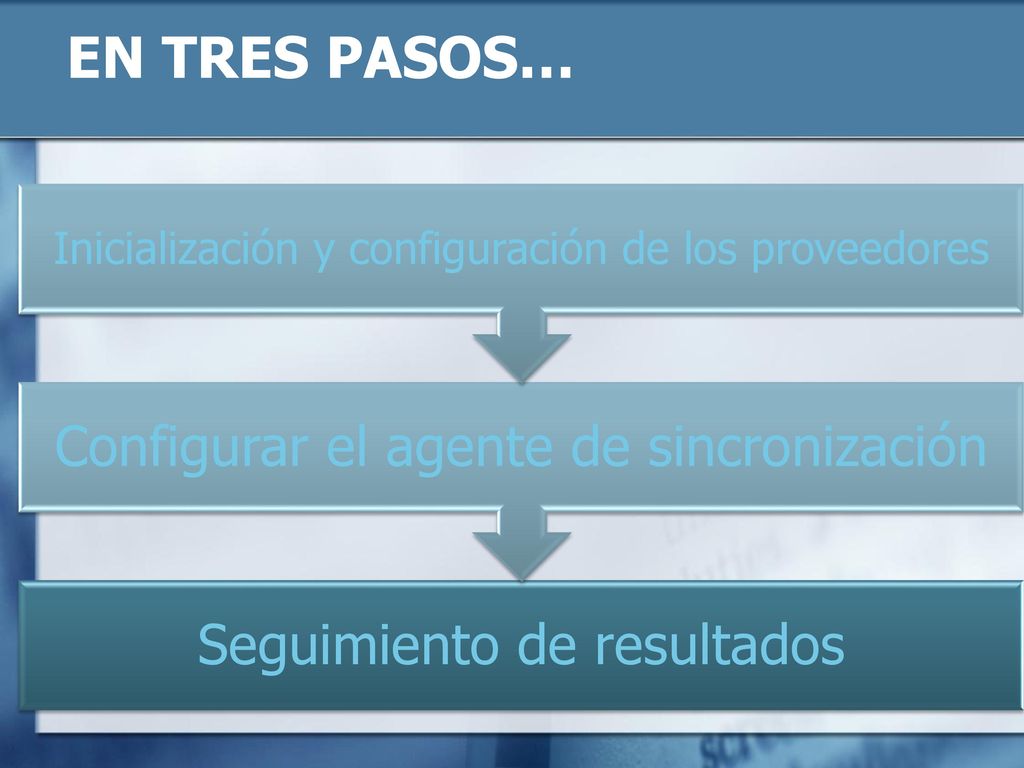 EN TRES PASOS…

Inicialización y configuración de los proveedores

Configurar el agente de sincronización

Seguimiento de resultados